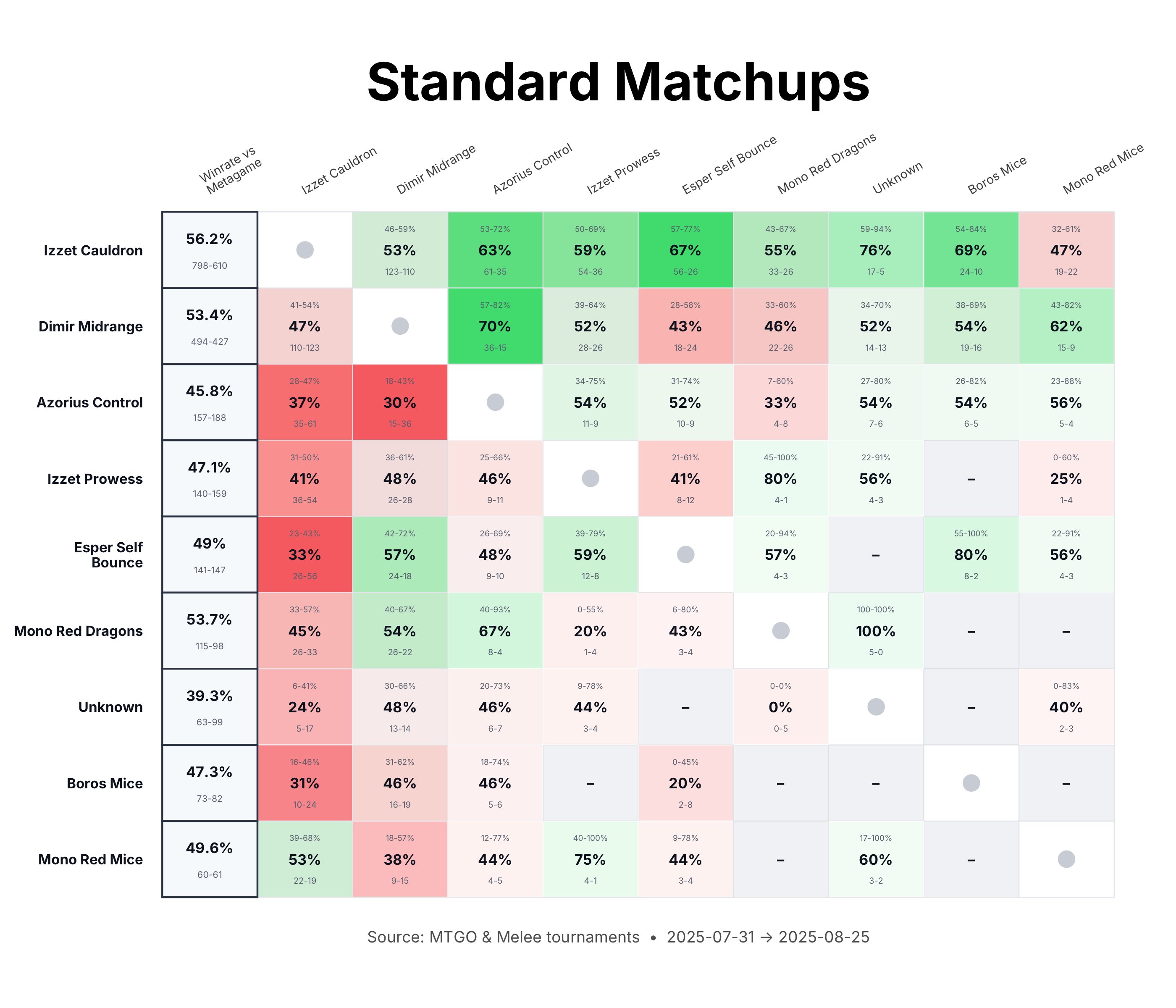 Standard Matchups

| | Winrate vs Metagame | Izzet Cauldron | Dimir Midrange | Azorius Control | Izzet Prowess | Esper Self Bounce | Mono Red Dragons | Unknown | Boros Mice | Mono Red Mice |
|---|---|---|---|---|---|---|---|---|---|---|
| Izzet Cauldron | 56.2% 798-610 | | 46-59% 53% 123-110 | 53-72% 63% 61-35 | 50-69% 59% 54-36 | 57-77% 67% 56-26 | 43-67% 55% 33-26 | 59-94% 76% 17-5 | 54-84% 69% 24-10 | 32-61% 47% 19-22 |
| Dimir Midrange | 53.4% 494-427 | 41-54% 47% 110-123 | | 57-82% 70% 36-15 | 39-64% 52% 28-26 | 28-58% 43% 18-24 | 33-60% 46% 22-26 | 34-70% 52% 14-13 | 38-69% 54% 19-16 | 43-82% 62% 15-9 |
| Azorius Control | 45.8% 157-188 | 28-47% 37% 35-61 | 18-43% 30% 15-36 | | 34-75% 54% 11-9 | 31-74% 52% 10-9 | 7-60% 33% 4-8 | 27-80% 54% 7-6 | 26-82% 54% 6-5 | 23-88% 56% 5-4 |
| Izzet Prowess | 47.1% 140-159 | 31-50% 41% 36-54 | 36-61% 48% 26-28 | 25-66% 46% 9-11 | | 21-61% 41% 8-12 | 45-100% 80% 4-1 | 22-91% 56% 4-3 | – | 0-60% 25% 1-4 |
| Esper Self Bounce | 49% 141-147 | 23-43% 33% 26-56 | 42-72% 57% 24-18 | 26-69% 48% 9-10 | 39-79% 59% 12-8 | | 20-94% 57% 4-3 | – | 55-100% 80% 8-2 | 22-91% 56% 4-3 |
| Mono Red Dragons | 53.7% 115-98 | 33-57% 45% 26-33 | 40-67% 54% 26-22 | 40-93% 67% 8-4 | 0-55% 20% 1-4 | 6-80% 43% 3-4 | | 100-100% 100% 5-0 | – | – |
| Unknown | 39.3% 63-99 | 6-41% 24% 5-17 | 30-66% 48% 13-14 | 20-73% 46% 6-7 | 9-78% 44% 3-4 | – | 0-0% 0% 0-5 | | – | 0-83% 40% 2-3 |
| Boros Mice | 47.3% 73-82 | 16-46% 31% 10-24 | 31-62% 46% 16-19 | 18-74% 46% 5-6 | – | 0-45% 20% 2-8 | – | – | | – |
| Mono Red Mice | 49.6% 60-61 | 39-68% 53% 22-19 | 18-57% 38% 9-15 | 12-77% 44% 4-5 | 40-100% 75% 4-1 | 9-78% 44% 3-4 | – | 17-100% 60% 3-2 | – | |

Source: MTGO & Melee tournaments • 2025-07-31 → 2025-08-25